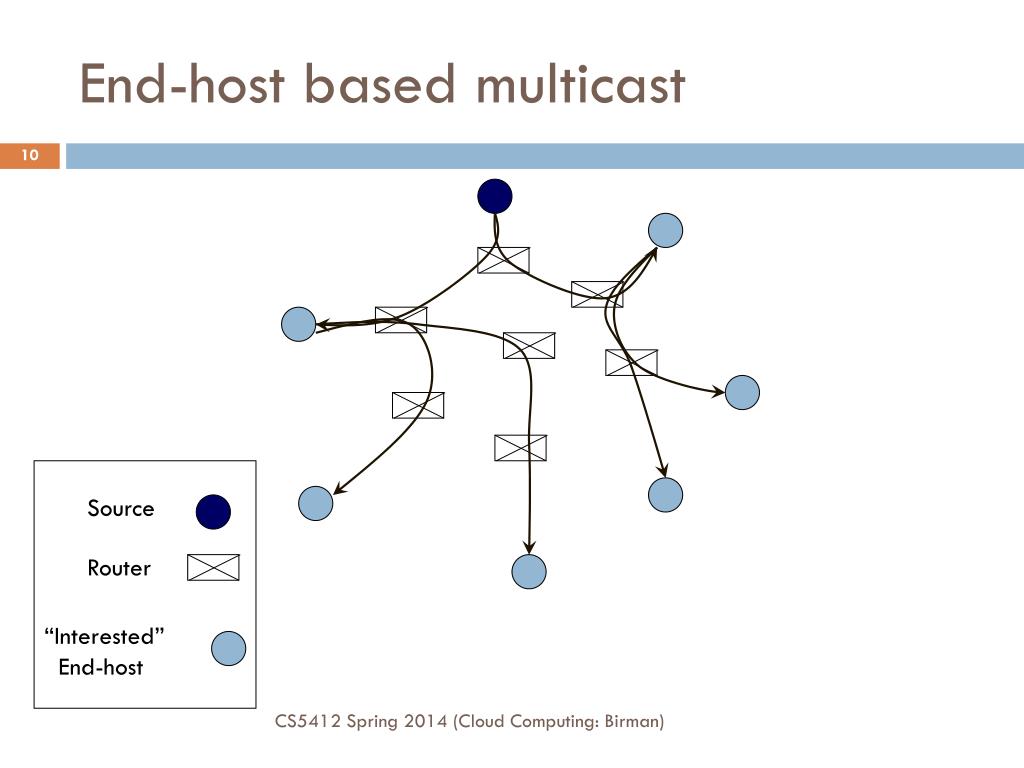 End-host based multicast

10

Source

Router

“Interested” End-host

CS5412 Spring 2014 (Cloud Computing: Birman)